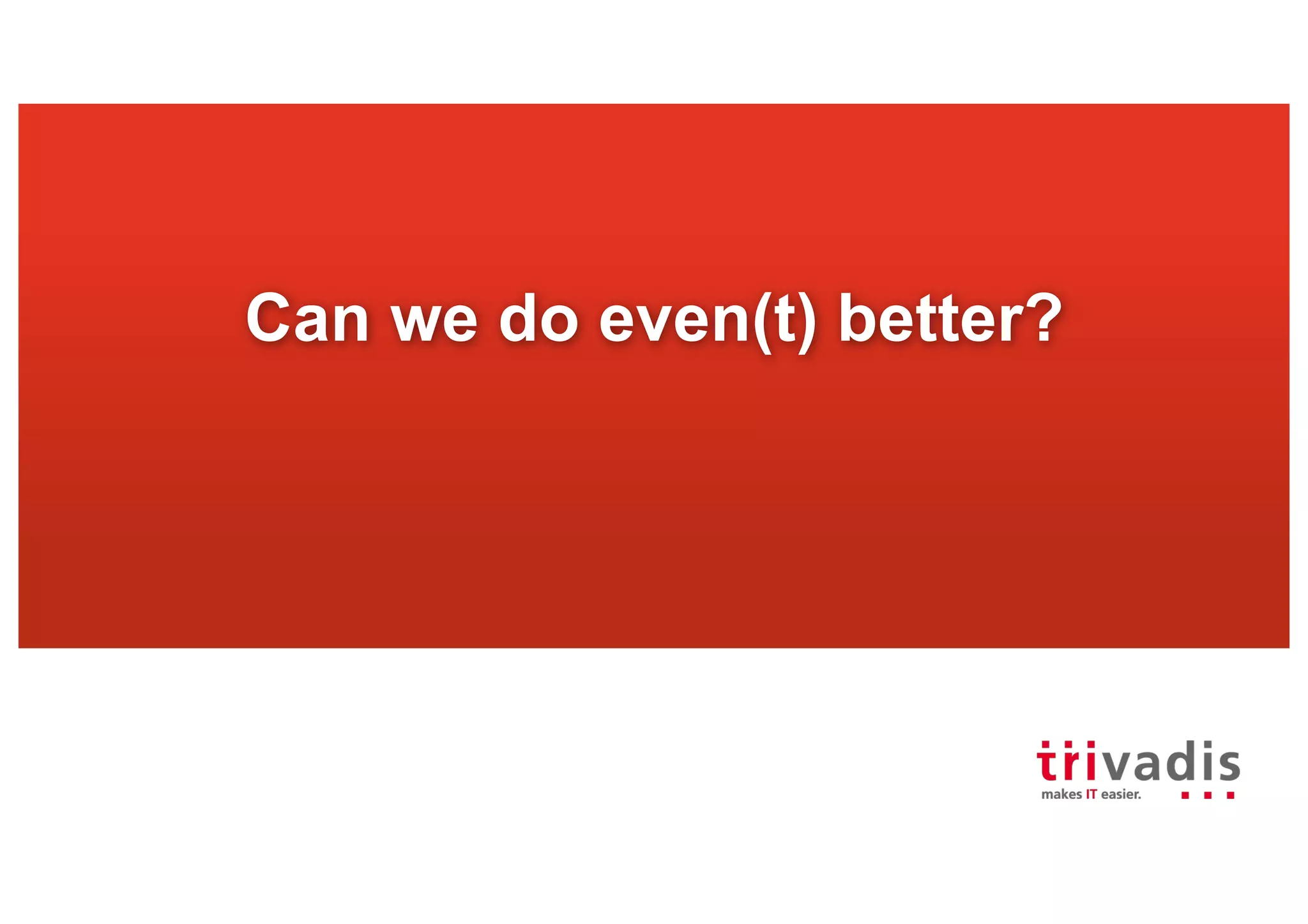 Can we do even(t) better?

trivadis
makes IT easier.